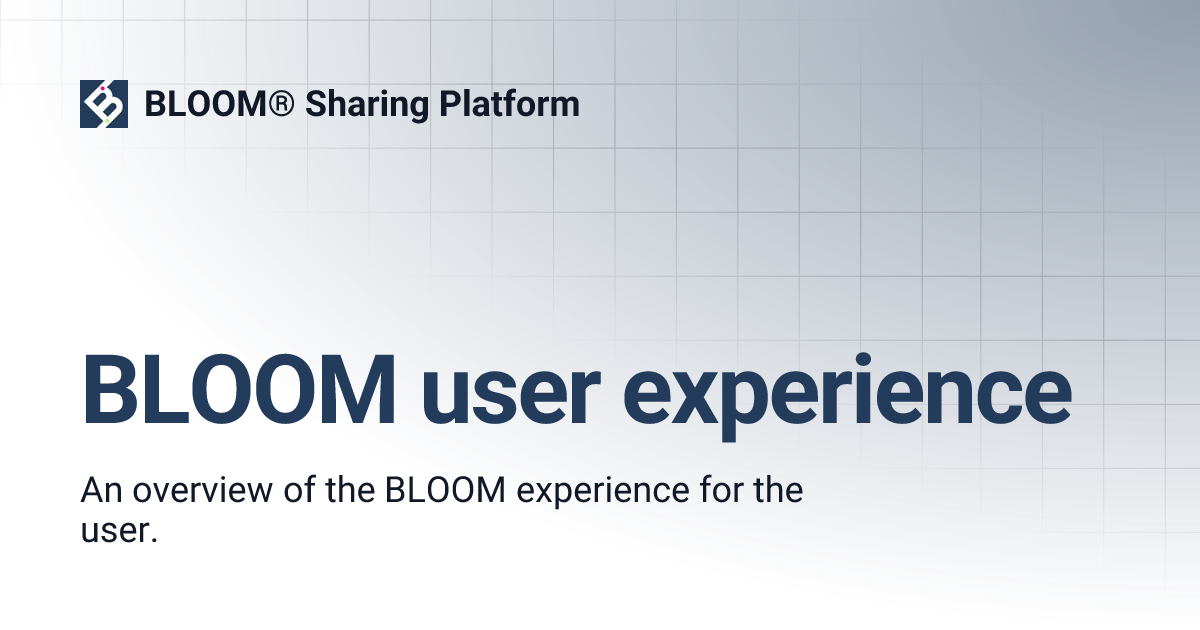 BLOOM® Sharing Platform

BLOOM user experience

An overview of the BLOOM experience for the user.